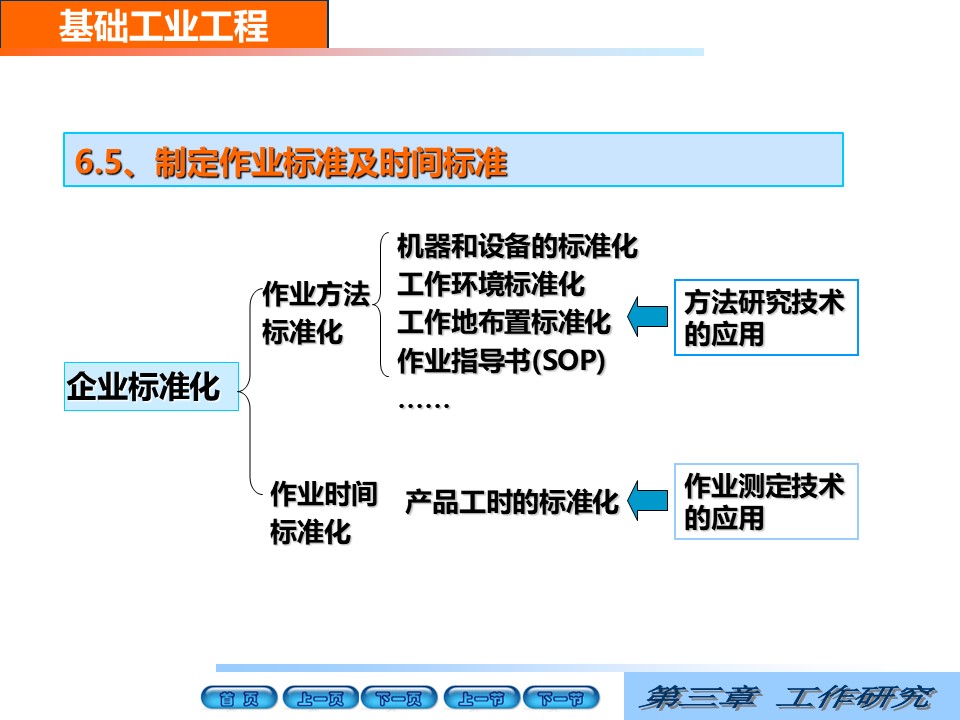 基础工业工程

6.5、制定作业标准及时间标准

企业标准化

作业方法标准化

机器和设备的标准化
工作环境标准化
工作地布置标准化
作业指导书(SOP)
……

方法研究技术的应用

作业时间标准化

产品工时的标准化

作业测定技术的应用

首 页 上一页 下一页 上一节 下一节

第三章 工作研究